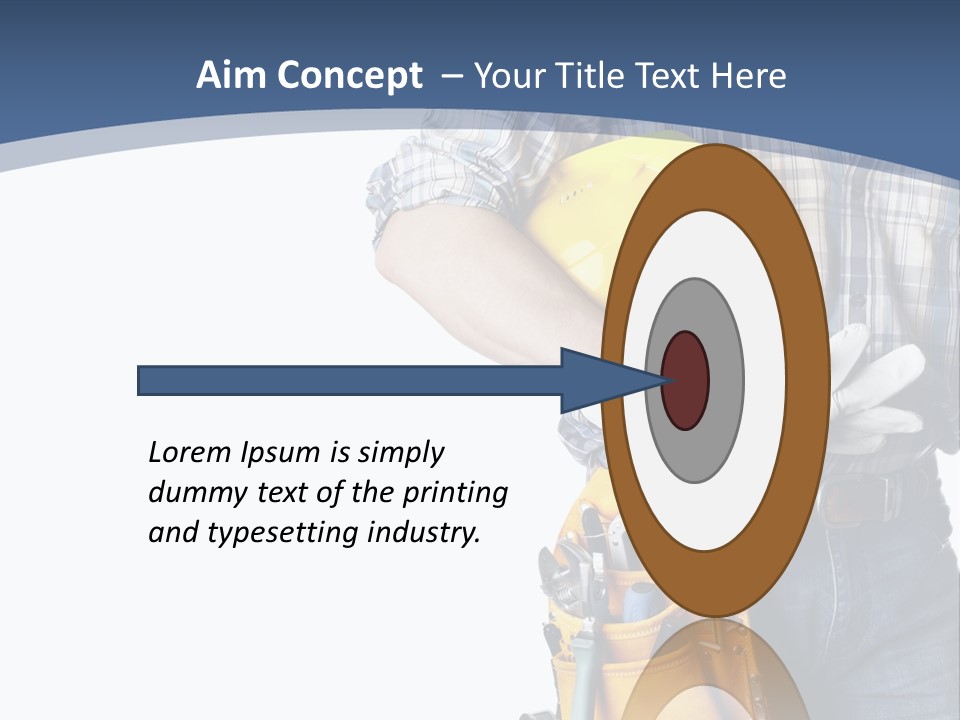 Aim Concept – Your Title Text Here

Lorem Ipsum is simply dummy text of the printing and typesetting industry.